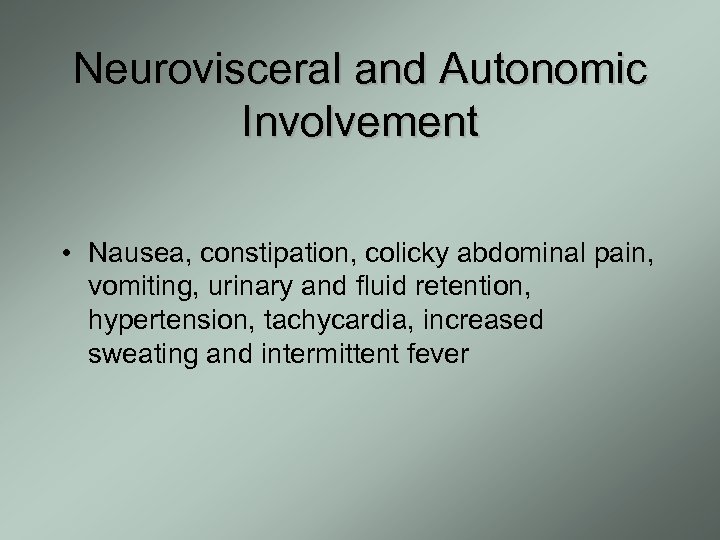 Neurovisceral and Autonomic Involvement

• Nausea, constipation, colicky abdominal pain, vomiting, urinary and fluid retention, hypertension, tachycardia, increased sweating and intermittent fever